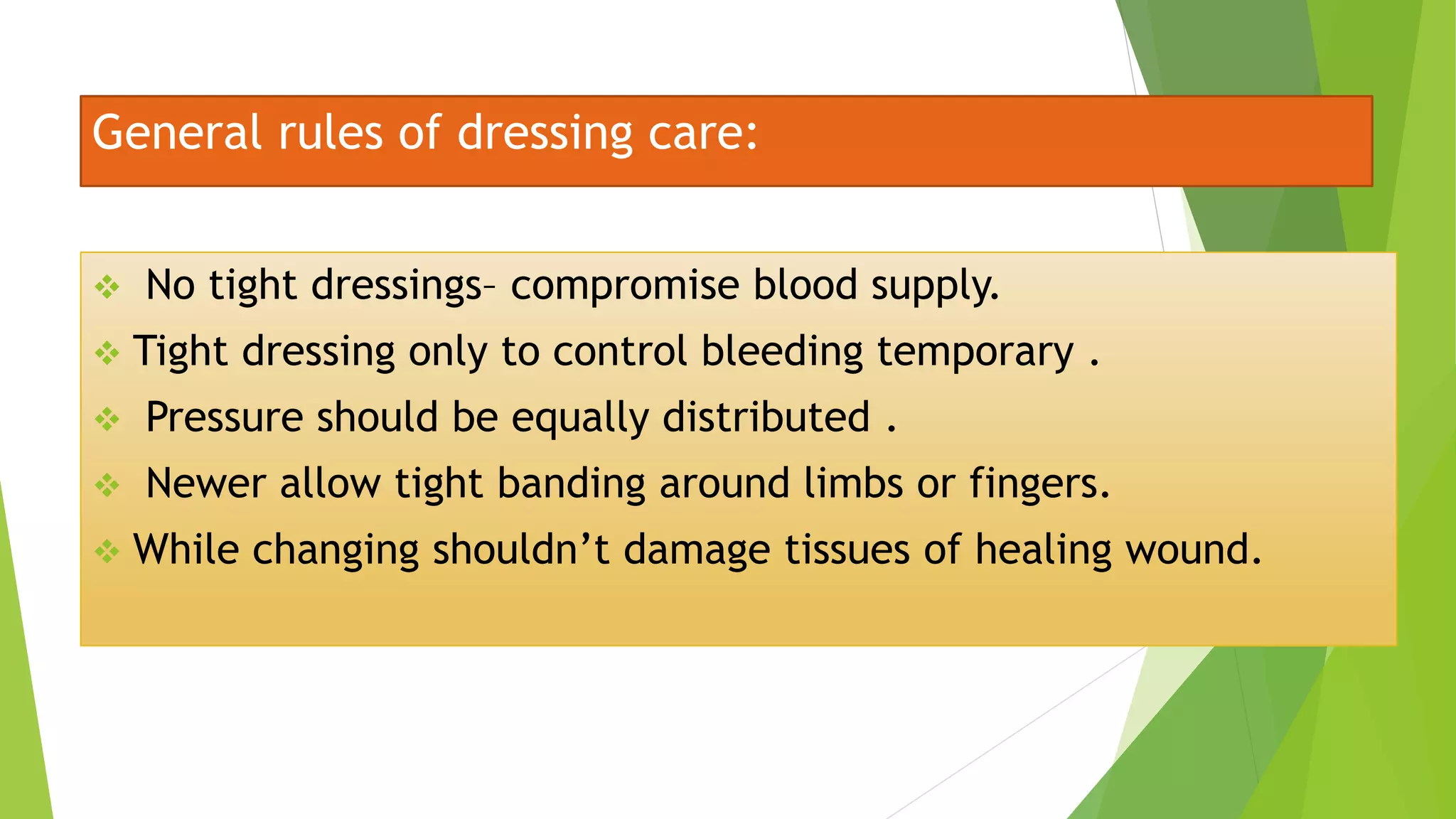 General rules of dressing care:

❖ No tight dressings– compromise blood supply.
❖ Tight dressing only to control bleeding temporary .
❖ Pressure should be equally distributed .
❖ Newer allow tight banding around limbs or fingers.
❖ While changing shouldn’t damage tissues of healing wound.